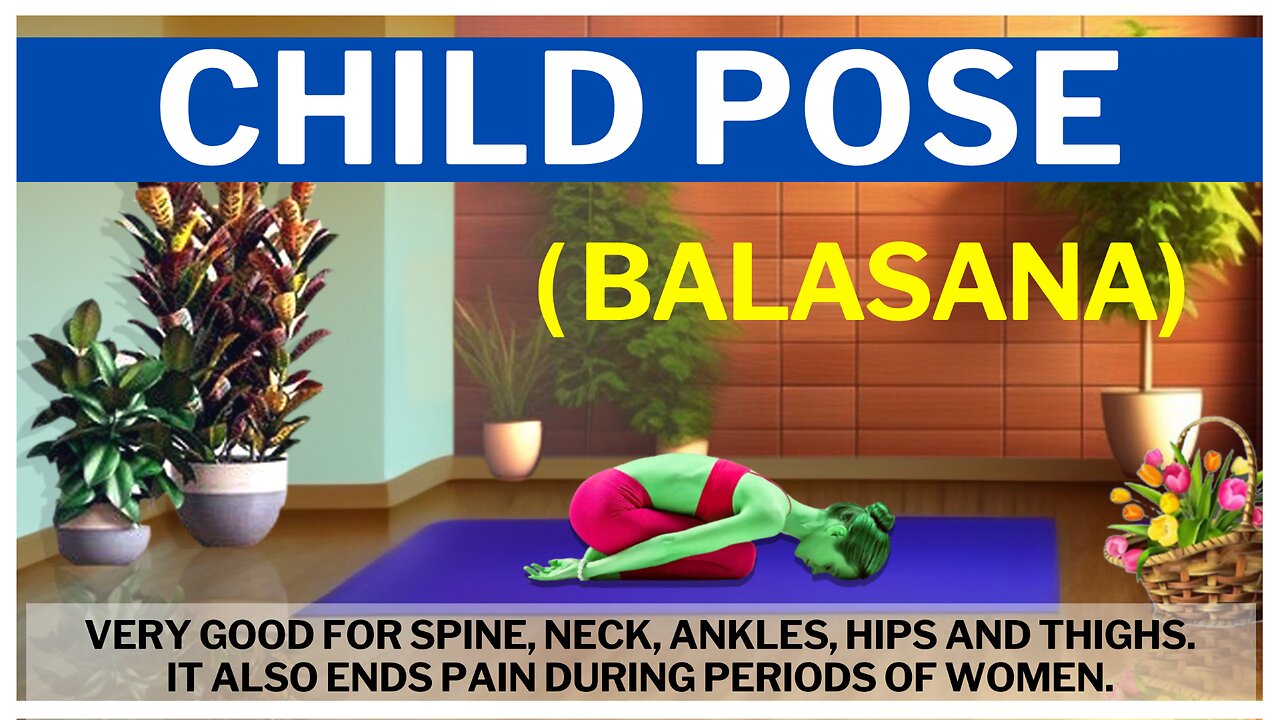 CHILD POSE

(BALASANA)

VERY GOOD FOR SPINE, NECK, ANKLES, HIPS AND THIGHS. IT ALSO ENDS PAIN DURING PERIODS OF WOMEN.